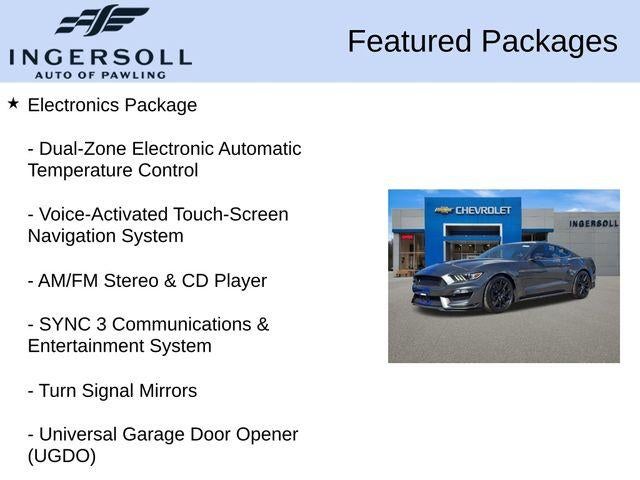 INGERSOLL
AUTO OF PAWLING

Featured Packages

★ Electronics Package

- Dual-Zone Electronic Automatic Temperature Control

- Voice-Activated Touch-Screen Navigation System

- AM/FM Stereo & CD Player

- SYNC 3 Communications & Entertainment System

- Turn Signal Mirrors

- Universal Garage Door Opener (UGDO)

CHEVROLET

INGERSOLL